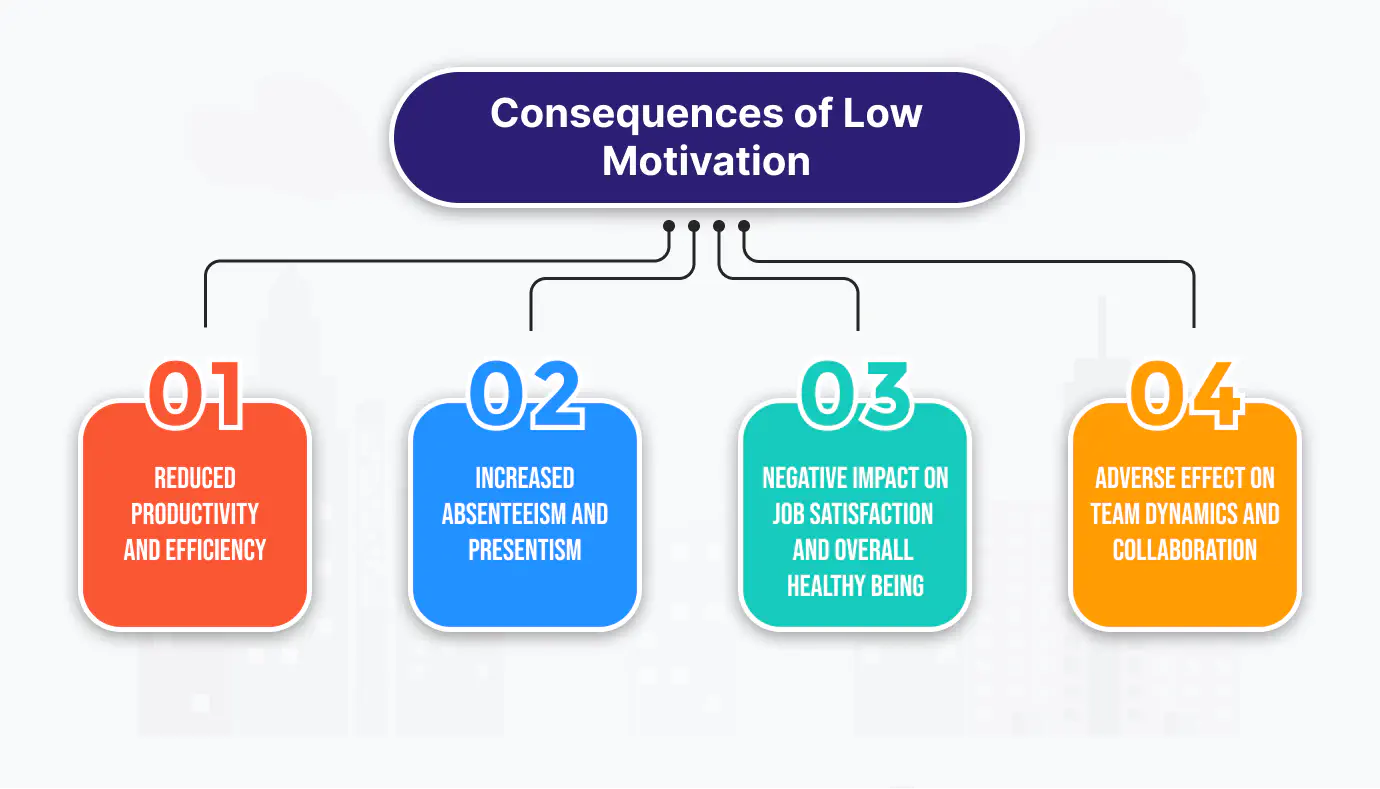 Consequences of Low Motivation

01
REDUCED PRODUCTIVITY AND EFFICIENCY

02
INCREASED ABSENTEEISM AND PRESENTISM

03
NEGATIVE IMPACT ON JOB SATISFACTION AND OVERALL HEALTHY BEING

04
ADVERSE EFFECT ON TEAM DYNAMICS AND COLLABORATION